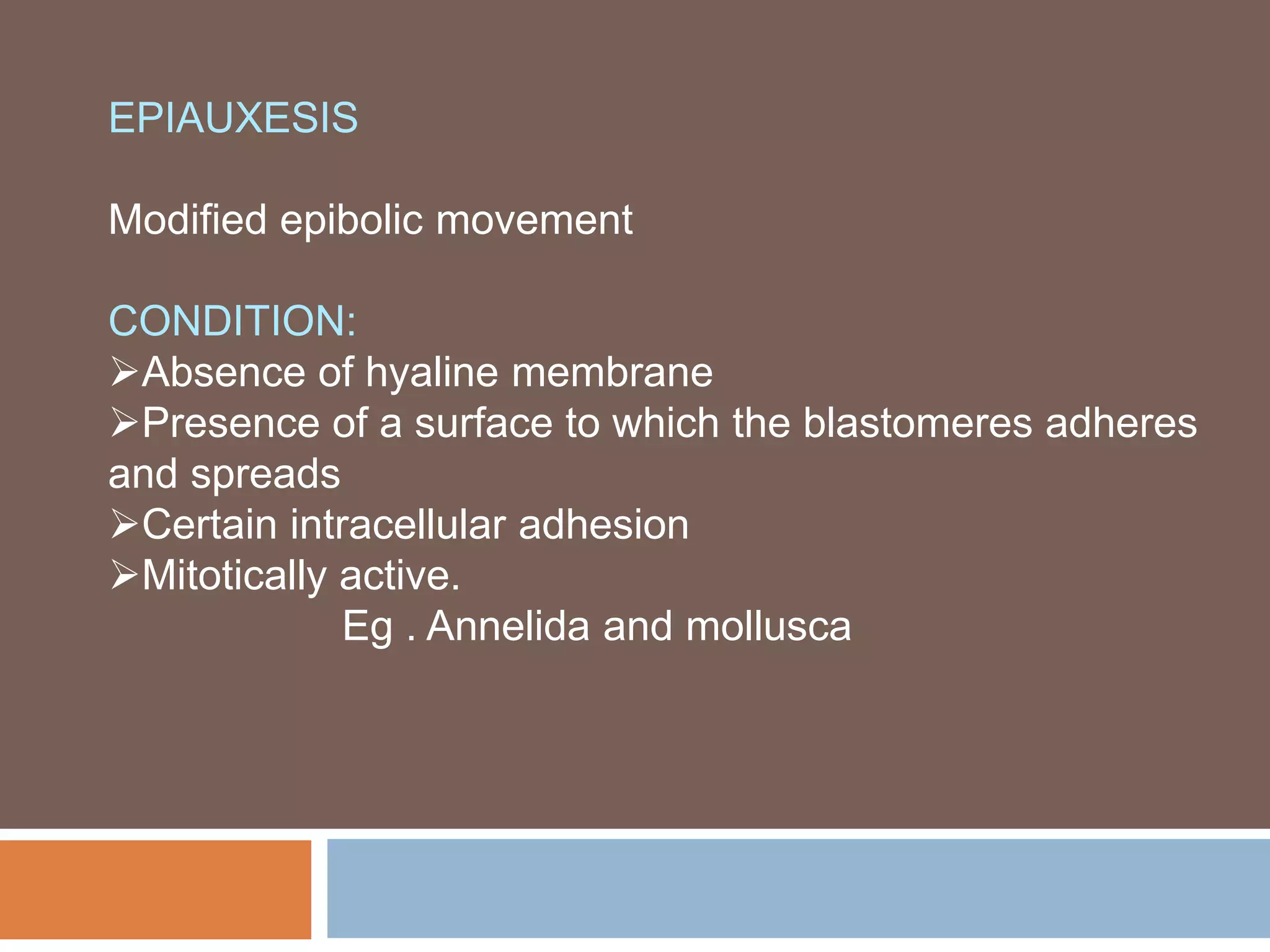 EPIAUXESIS

Modified epibolic movement

CONDITION:
➢Absence of hyaline membrane
➢Presence of a surface to which the blastomeres adheres and spreads
➢Certain intracellular adhesion
➢Mitotically active.
Eg . Annelida and mollusca